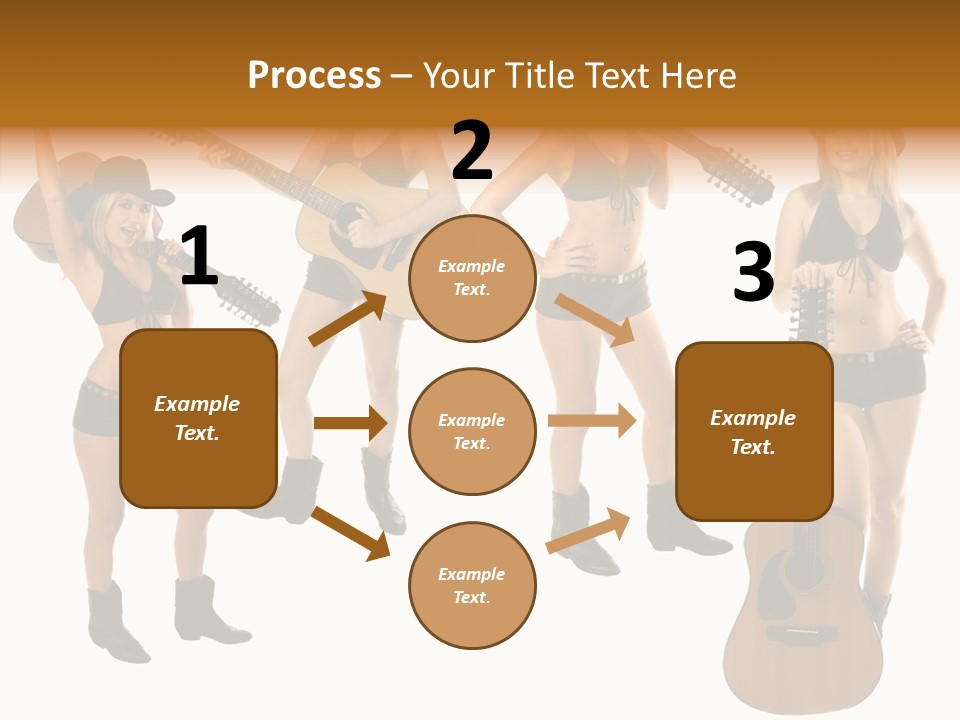 Process – Your Title Text Here

1

Example Text.

2

Example Text.

Example Text.

Example Text.

3

Example Text.